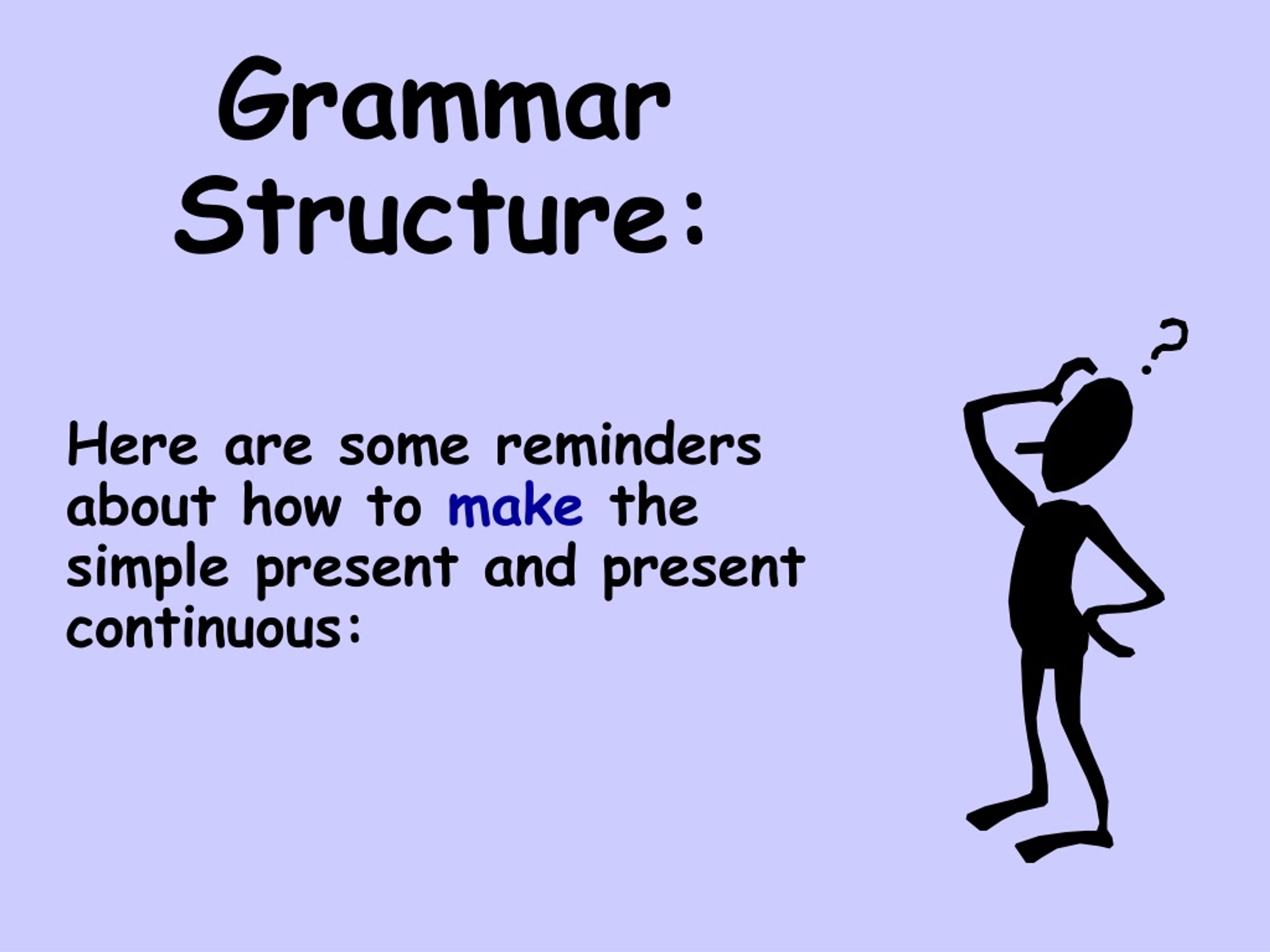 Grammar Structure:

Here are some reminders about how to make the simple present and present continuous:

?